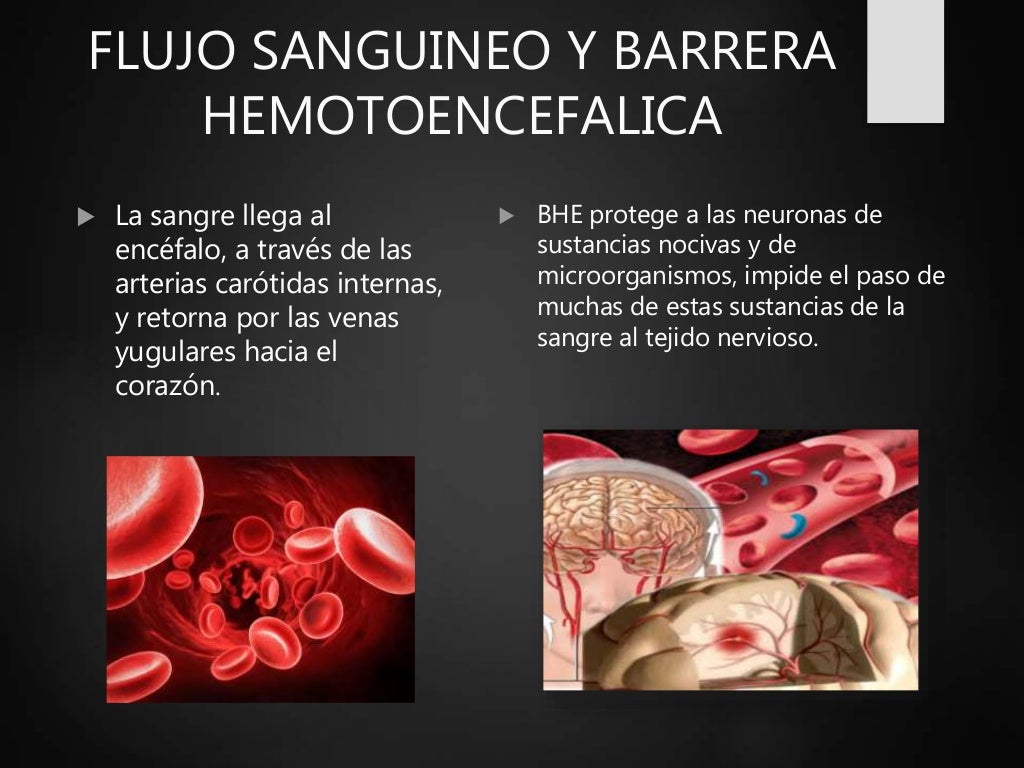 FLUJO SANGUINEO Y BARRERA HEMOTOENCEFALICA

La sangre llega al encéfalo, a través de las arterias carótidas internas, y retorna por las venas yugulares hacia el corazón.

BHE protege a las neuronas de sustancias nocivas y de microorganismos, impide el paso de muchas de estas sustancias de la sangre al tejido nervioso.